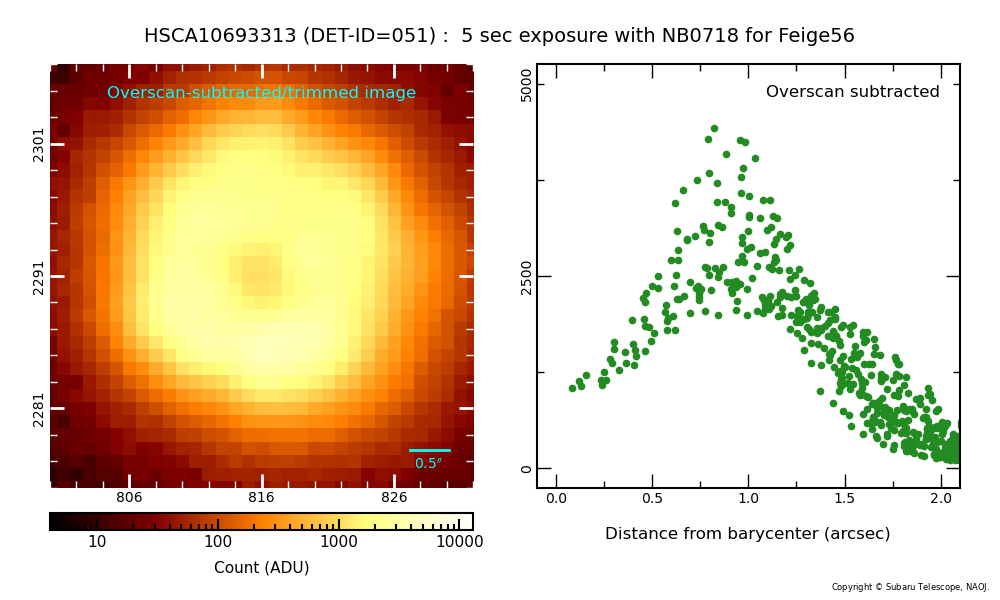 HSCA10693313 (DET-ID=051) : 5 sec exposure with NB0718 for Feige56

Overscan-subtracted/trimmed image

2301
2291
2281

0.5″

806
816
826

10
100
1000
10000

Count (ADU)

Overscan subtracted

5000
2500
0

0.0
0.5
1.0
1.5
2.0

Distance from barycenter (arcsec)

Copyright © Subaru Telescope, NAOJ.